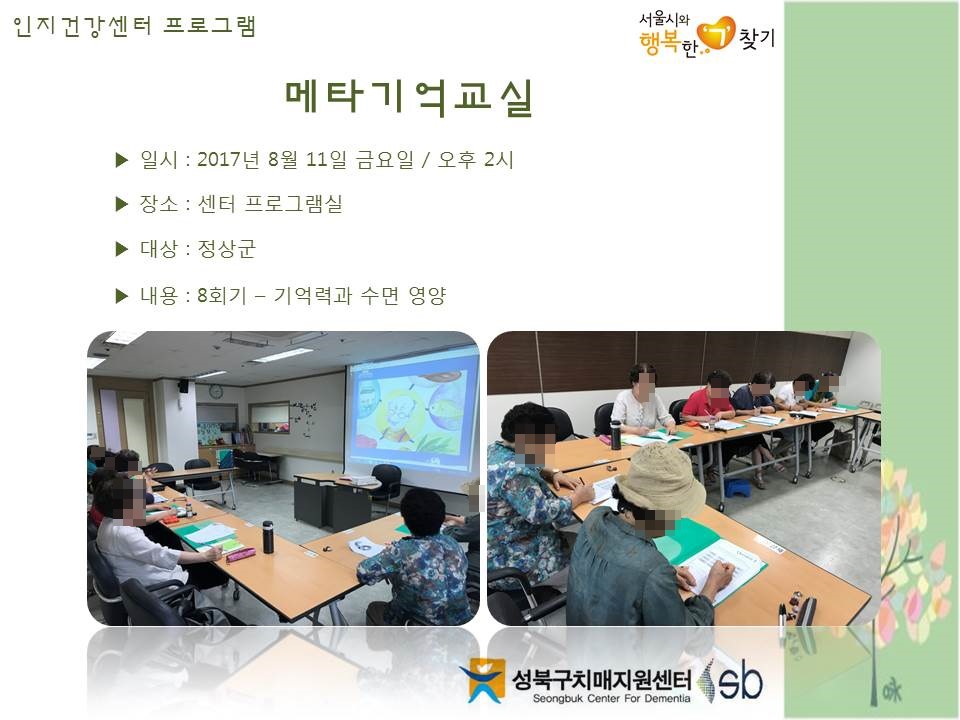 인지건강센터 프로그램

서울시와 행복한 '기' 찾기

메타기억교실

▶ 일시 : 2017년 8월 11일 금요일 / 오후 2시

▶ 장소 : 센터 프로그램실

▶ 대상 : 정상군

▶ 내용 : 8회기 – 기억력과 수면 영양

성북구치매지원센터
Seongbuk Center For Dementia
sb